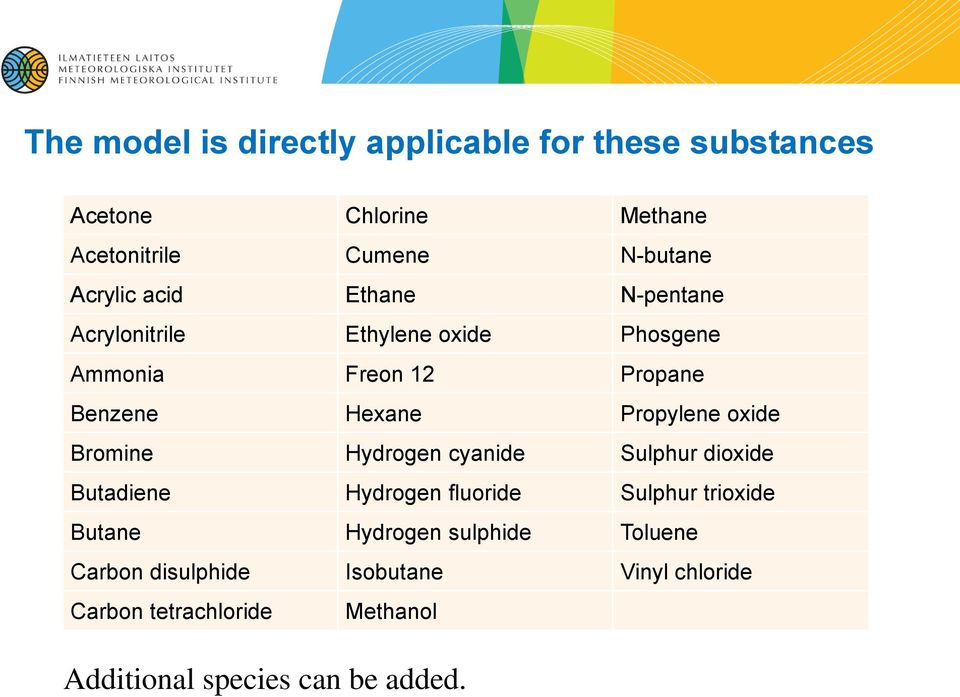 ILMATIETEEN LAITOS
METEOROLOGISKA INSTITUTET
FINNISH METEOROLOGICAL INSTITUTE

The model is directly applicable for these substances

| Acetone | Chlorine | Methane |
|---|---|---|
| Acetonitrile | Cumene | N-butane |
| Acrylic acid | Ethane | N-pentane |
| Acrylonitrile | Ethylene oxide | Phosgene |
| Ammonia | Freon 12 | Propane |
| Benzene | Hexane | Propylene oxide |
| Bromine | Hydrogen cyanide | Sulphur dioxide |
| Butadiene | Hydrogen fluoride | Sulphur trioxide |
| Butane | Hydrogen sulphide | Toluene |
| Carbon disulphide | Isobutane | Vinyl chloride |
| Carbon tetrachloride | Methanol | |

Additional species can be added.